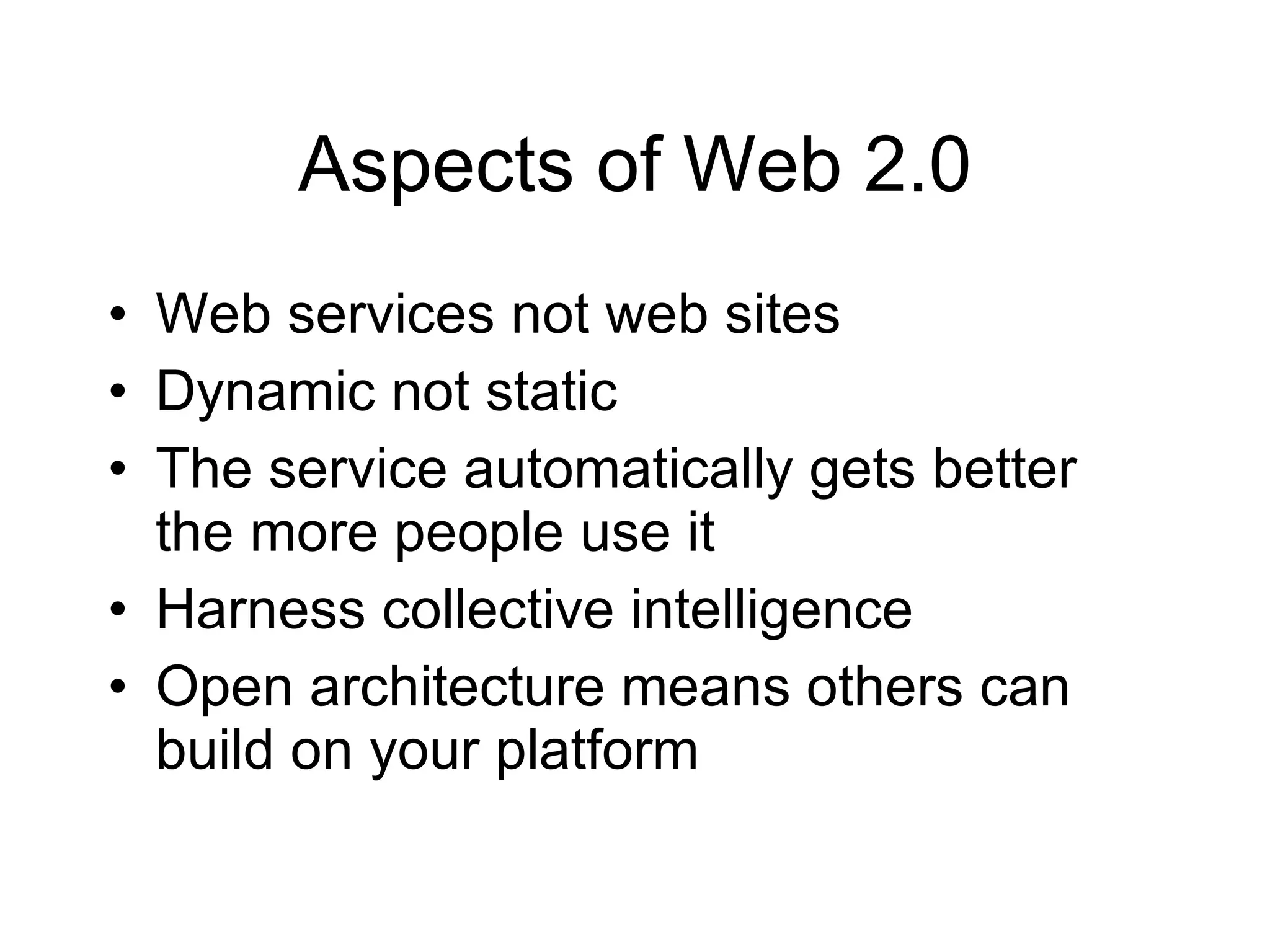 Aspects of Web 2.0

• Web services not web sites
• Dynamic not static
• The service automatically gets better the more people use it
• Harness collective intelligence
• Open architecture means others can build on your platform